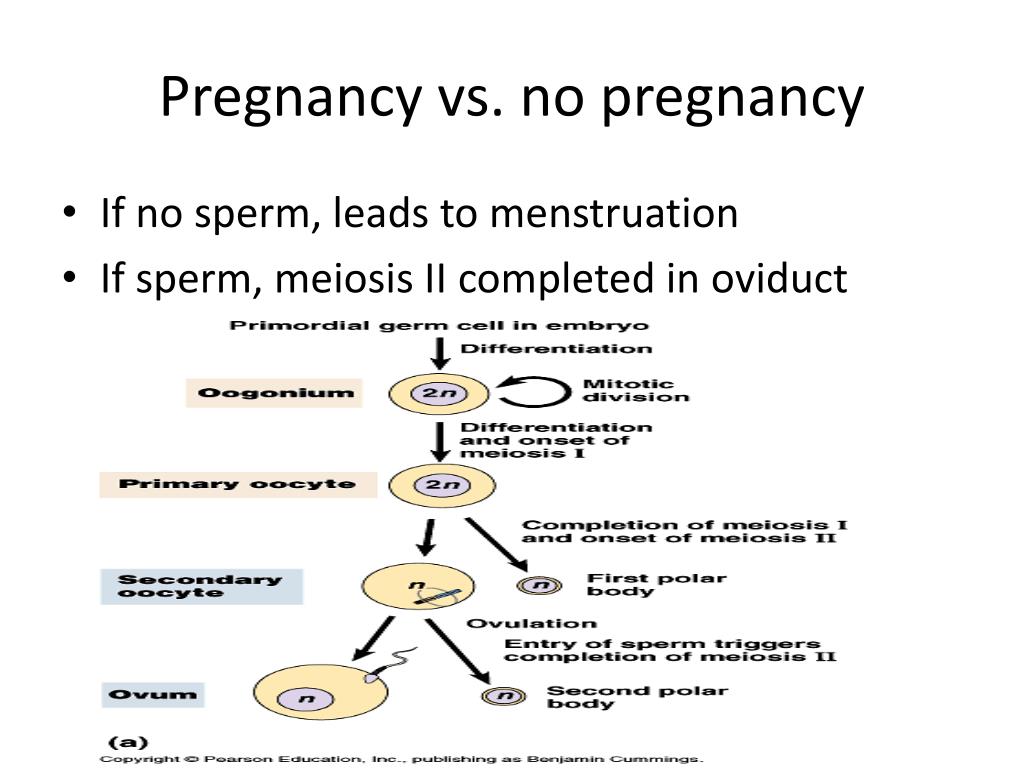 Pregnancy vs. no pregnancy

• If no sperm, leads to menstruation
• If sperm, meiosis II completed in oviduct

Primordial germ cell in embryo
Differentiation
Oogonium
$2n$
Mitotic division
Differentiation and onset of meiosis I
Primary oocyte
$2n$
Completion of meiosis I and onset of meiosis II
Secondary oocyte
$n$
$n$
First polar body
Ovulation
Entry of sperm triggers completion of meiosis II
Ovum
$n$
$n$
Second polar body
(a)
Copyright © Pearson Education, Inc., publishing as Benjamin Cummings.